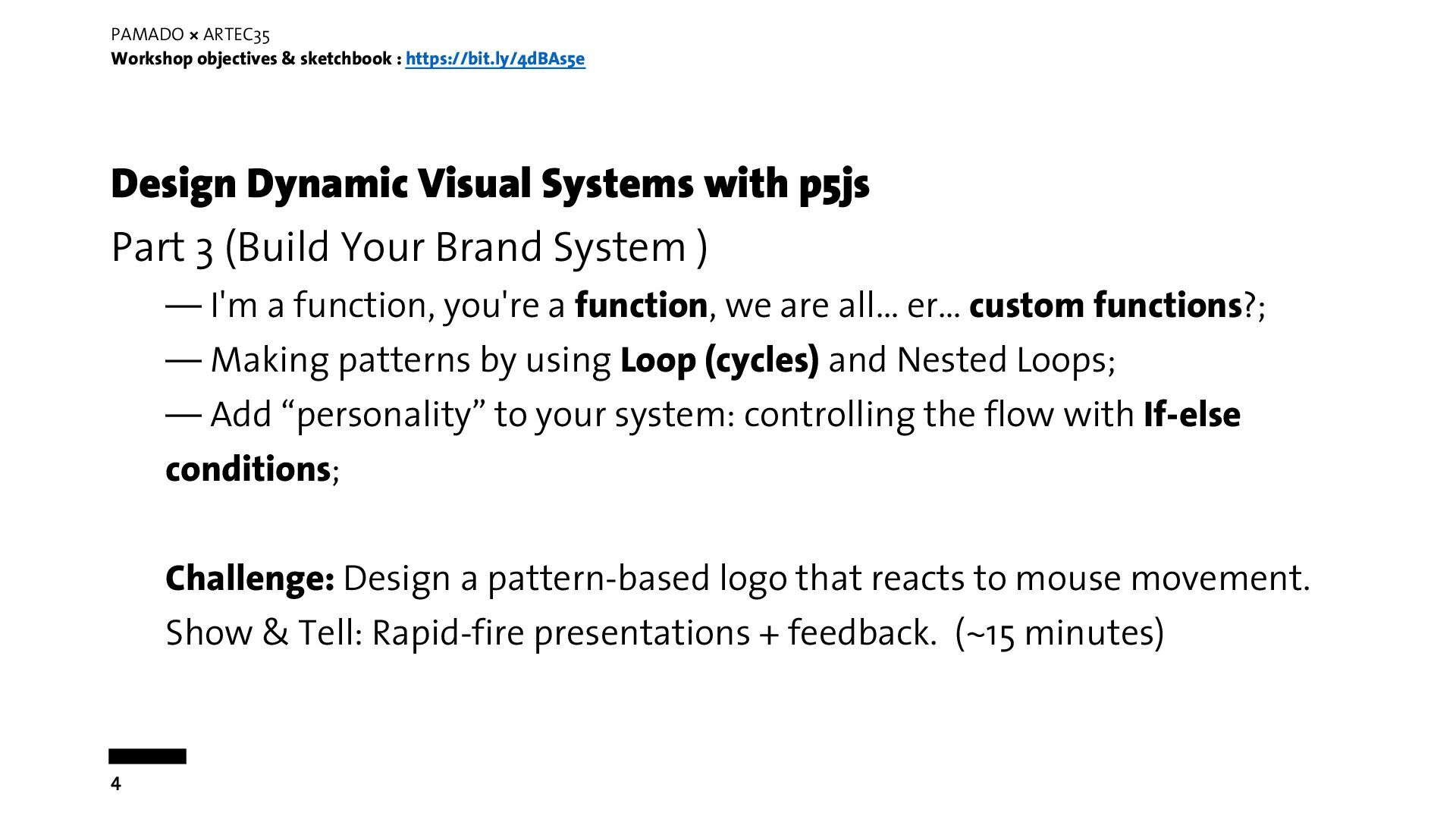 PAMADO × ARTEC35
Workshop objectives & sketchbook : https://bit.ly/4dBAs5e

Design Dynamic Visual Systems with p5js

Part 3 (Build Your Brand System )

— I'm a function, you're a function, we are all... er... custom functions?;

— Making patterns by using Loop (cycles) and Nested Loops;

— Add “personality” to your system: controlling the flow with If-else conditions;

Challenge: Design a pattern-based logo that reacts to mouse movement.

Show & Tell: Rapid-fire presentations + feedback. (~15 minutes)

4